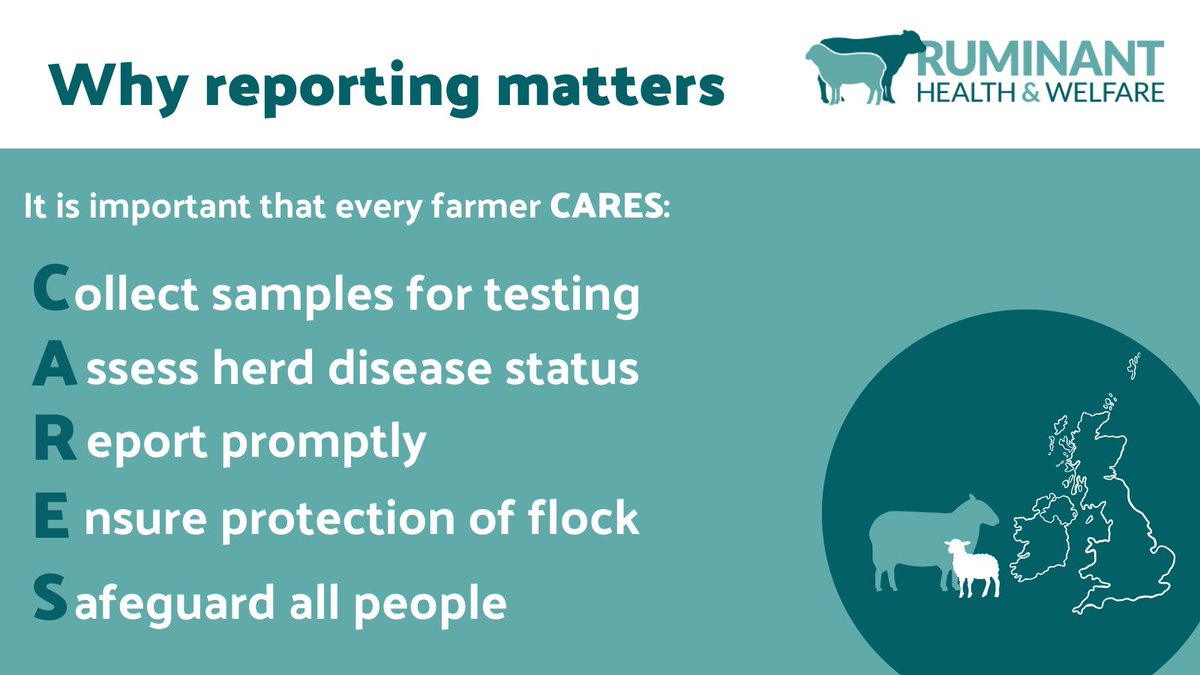 Why reporting matters

RUMINANT HEALTH & WELFARE

It is important that every farmer CARES:

Collect samples for testing

Assess herd disease status

Report promptly

Ensure protection of flock

Safeguard all people